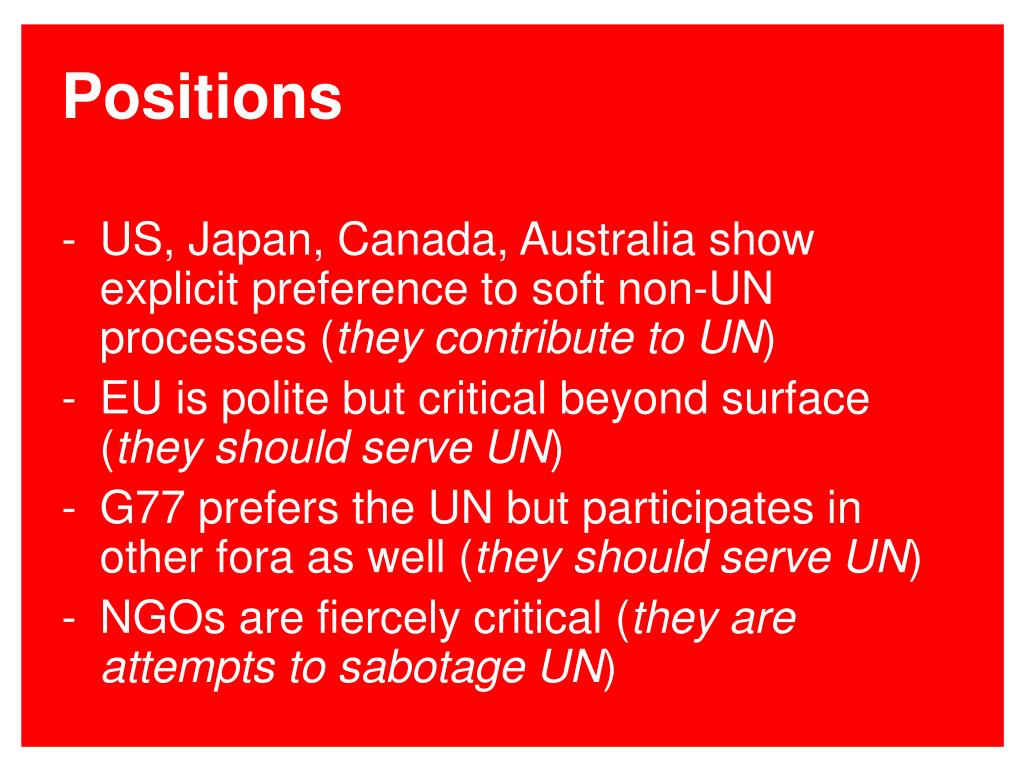 Positions

- US, Japan, Canada, Australia show explicit preference to soft non-UN processes (they contribute to UN)
- EU is polite but critical beyond surface (they should serve UN)
- G77 prefers the UN but participates in other fora as well (they should serve UN)
- NGOs are fiercely critical (they are attempts to sabotage UN)